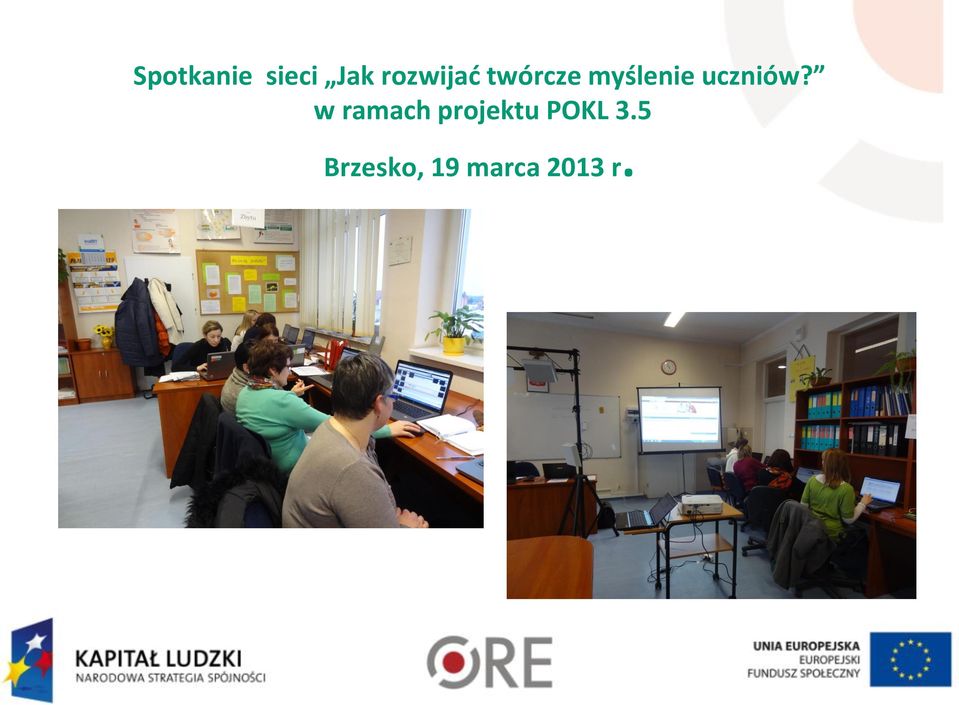 Spotkanie  sieci „Jak rozwijać twórcze myślenie uczniów?”
w ramach projektu POKL 3.5

Brzesko, 19 marca 2013 r.

KAPITAŁ LUDZKI
NARODOWA STRATEGIA SPÓJNOŚCI

ORE

UNIA EUROPEJSKA
EUROPEJSKI
FUNDUSZ SPOŁECZNY